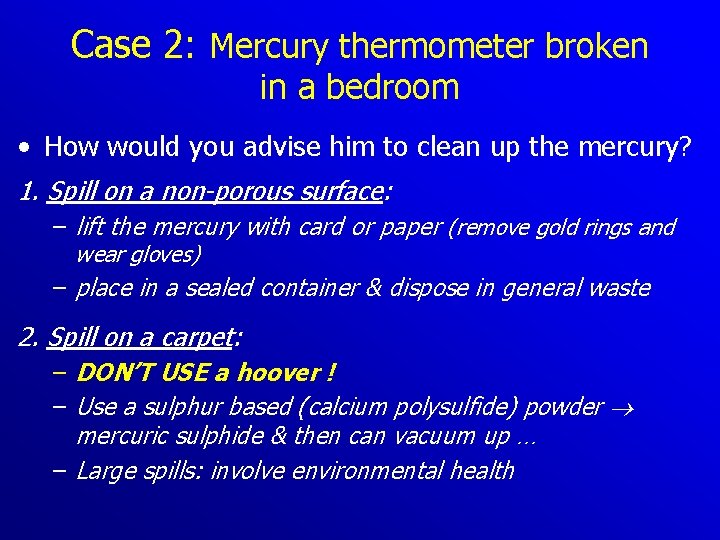 Case 2: Mercury thermometer broken in a bedroom

• How would you advise him to clean up the mercury?

1. Spill on a non-porous surface:
– lift the mercury with card or paper (remove gold rings and wear gloves)
– place in a sealed container & dispose in general waste

2. Spill on a carpet:
– DON'T USE a hoover !
– Use a sulphur based (calcium polysulfide) powder $\rightarrow$ mercuric sulphide & then can vacuum up …
– Large spills: involve environmental health